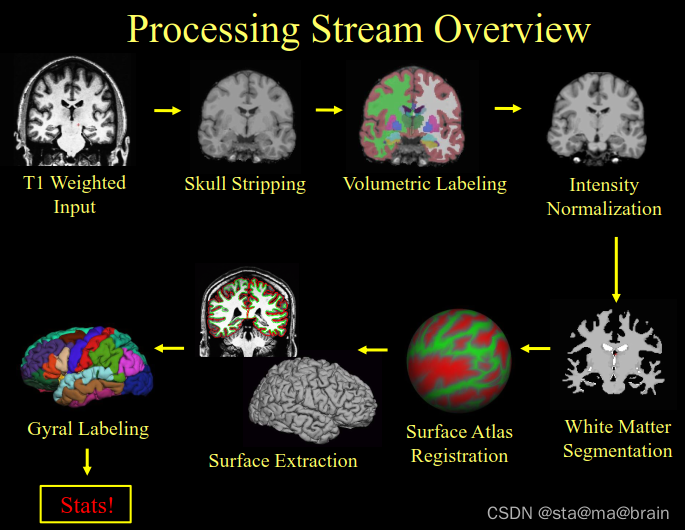 Processing Stream Overview

T1 Weighted Input

Skull Stripping

Volumetric Labeling

Intensity Normalization

White Matter Segmentation

Surface Atlas Registration

Surface Extraction

Gyral Labeling

Stats!

CSDN @sta@ma@brain